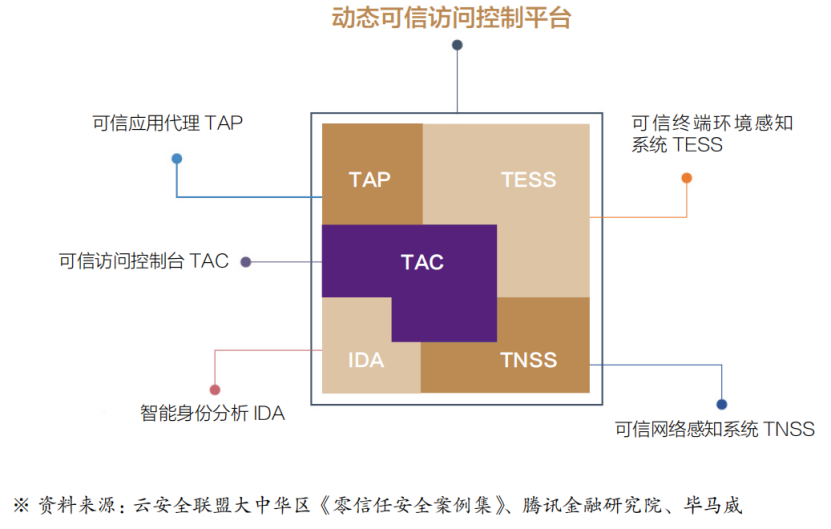 动态可信访问控制平台

可信应用代理 TAP

可信终端环境感知系统 TESS

TAP

TESS

可信访问控制台 TAC

TAC

IDA

TNSS

智能身份分析 IDA

可信网络感知系统 TNSS

※ 资料来源：云安全联盟大中华区《零信任安全案例集》、腾讯金融研究院、毕马威